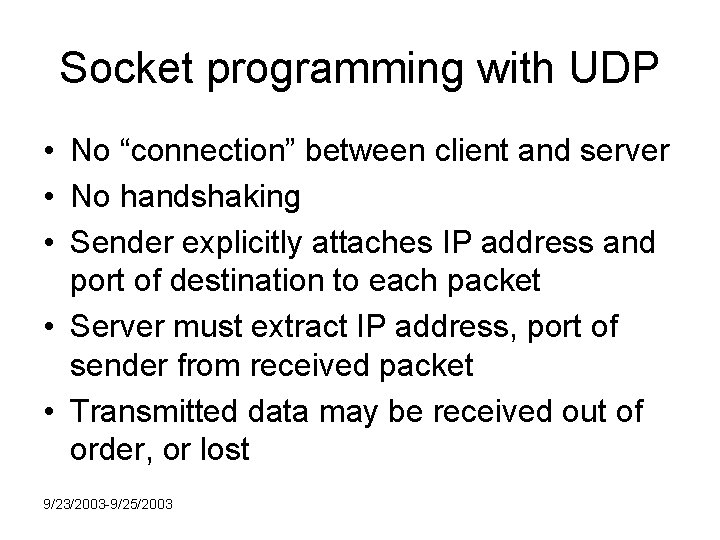 Socket programming with UDP

• No "connection" between client and server
• No handshaking
• Sender explicitly attaches IP address and port of destination to each packet
• Server must extract IP address, port of sender from received packet
• Transmitted data may be received out of order, or lost

9/23/2003-9/25/2003